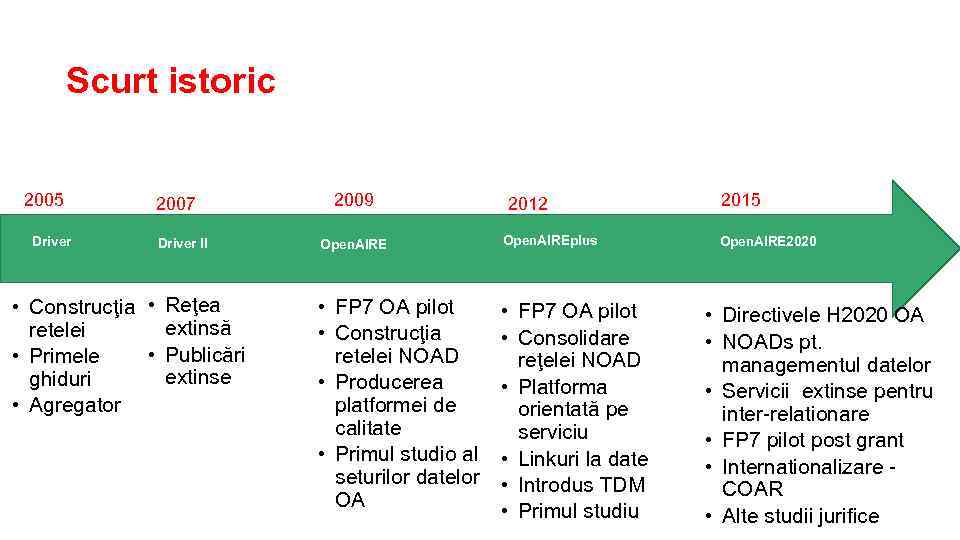 Scurt istoric

2005
Driver
• Construcţia retelei
• Primele ghiduri
• Agregator

2007
Driver II
• Reţea extinsă
• Publicări extinse

2009
OpenAIRE
• FP7 OA pilot
• Construcţia retelei NOAD
• Producerea platformei de calitate
• Primul studio al seturilor datelor OA

2012
OpenAIREplus
• FP7 OA pilot
• Consolidare reţelei NOAD
• Platforma orientată pe serviciu
• Linkuri la date
• Introdus TDM
• Primul studiu

2015
OpenAIRE2020
• Directivele H2020 OA
• NOADs pt. managementul datelor
• Servicii extinse pentru inter-relationare
• FP7 pilot post grant
• Internationalizare - COAR
• Alte studii jurifice